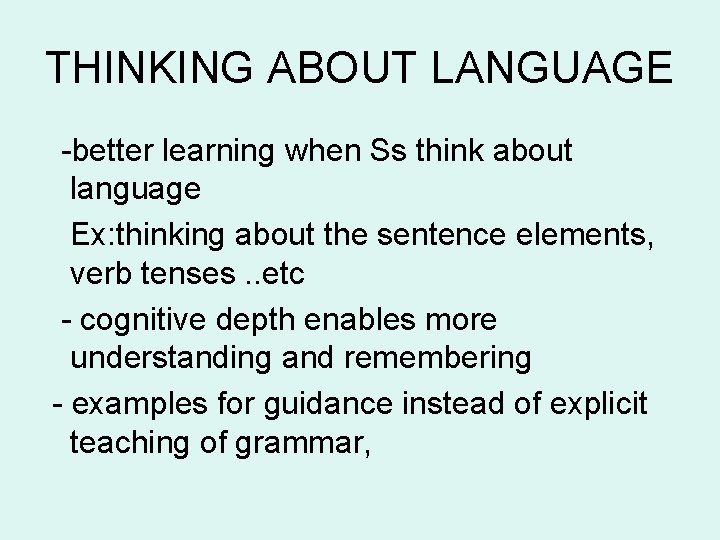 THINKING ABOUT LANGUAGE

-better learning when Ss think about language

Ex:thinking about the sentence elements, verb tenses ..etc

- cognitive depth enables more understanding and remembering

- examples for guidance instead of explicit teaching of grammar,